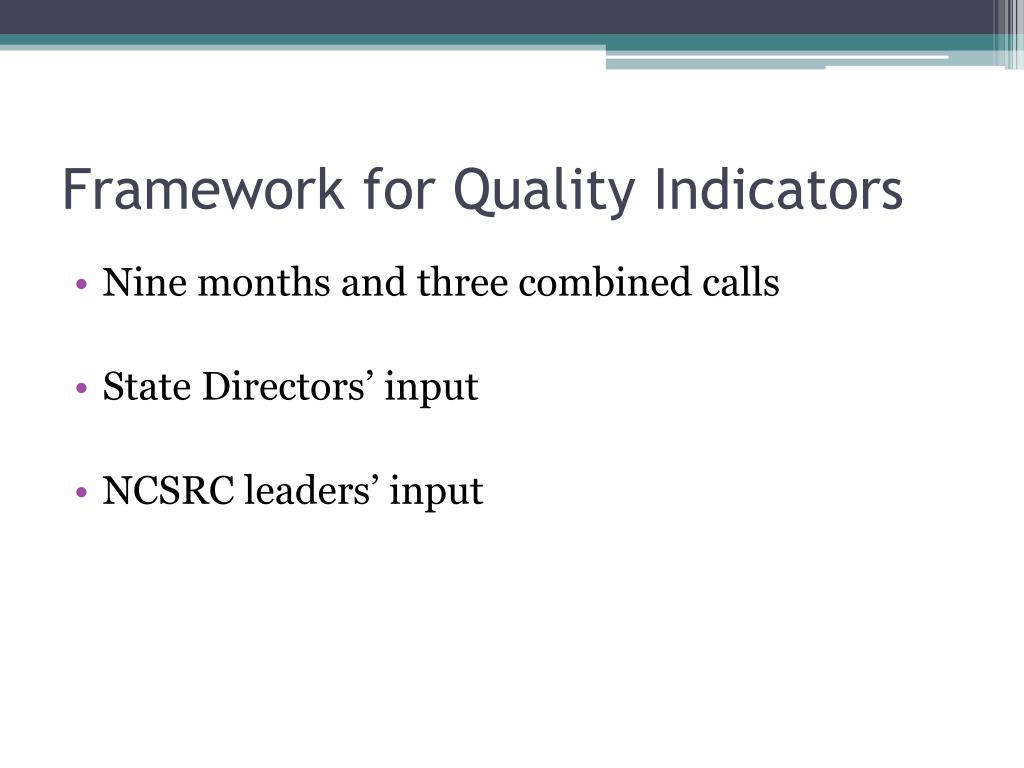 Framework for Quality Indicators

• Nine months and three combined calls

• State Directors’ input

• NCSRC leaders’ input